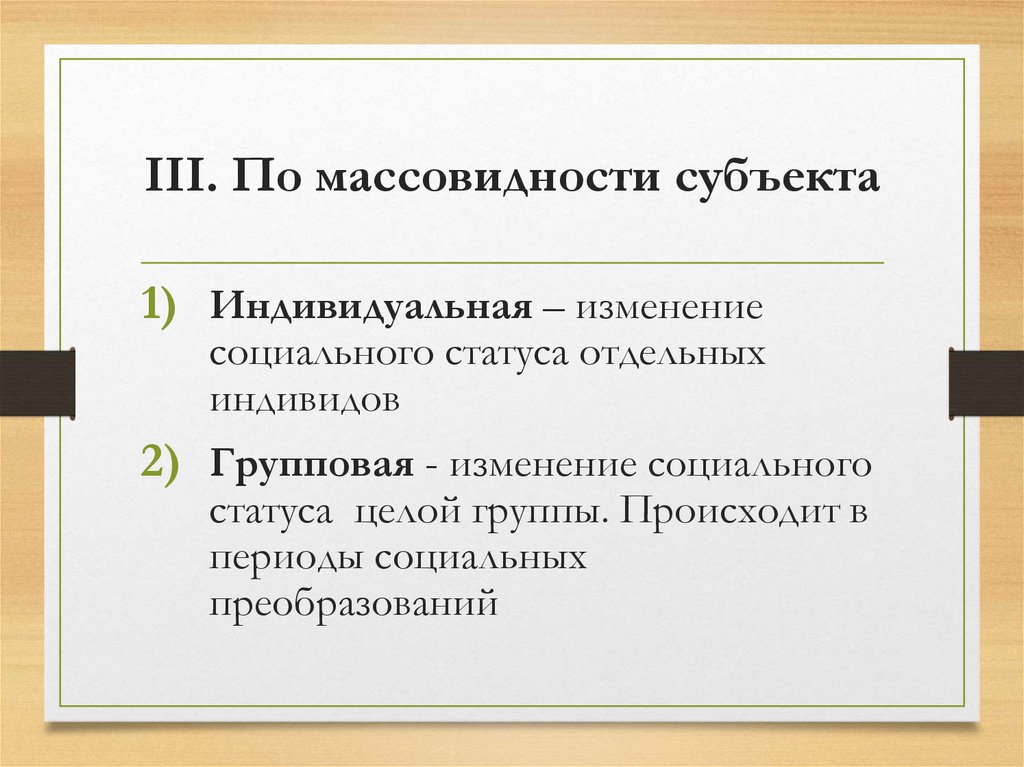 III. По массовидности субъекта

1) Индивидуальная – изменение социального статуса отдельных индивидов

2) Групповая - изменение социального статуса целой группы. Происходит в периоды социальных преобразований